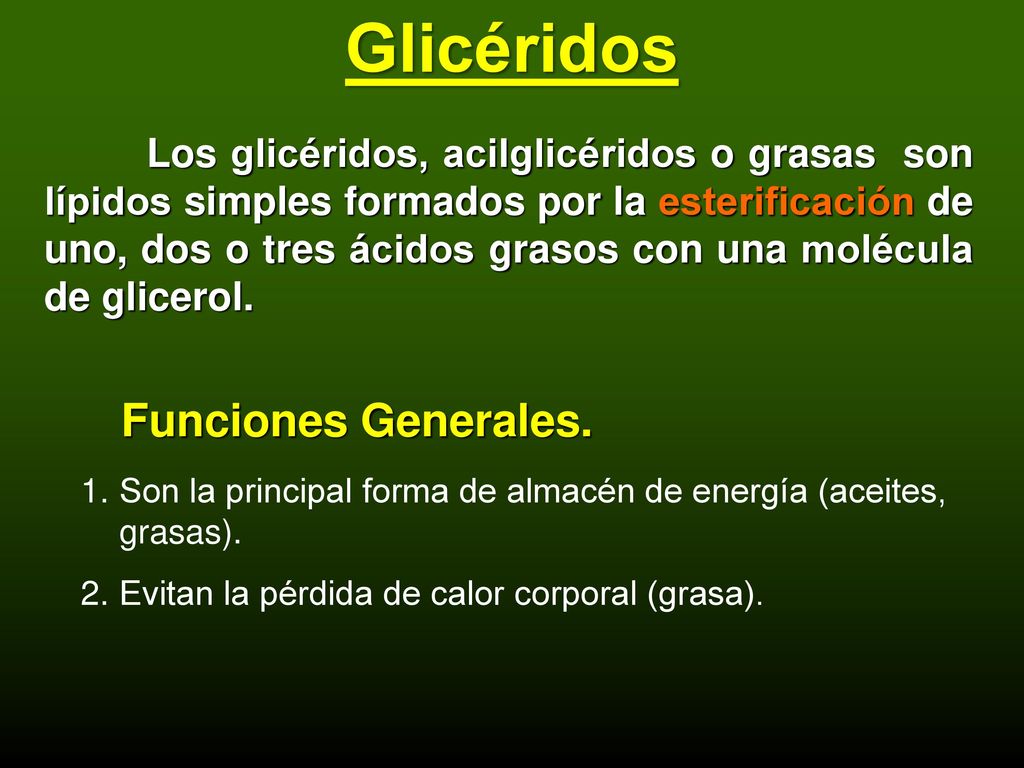 Glicéridos

Los glicéridos, acilglicéridos o grasas son lípidos simples formados por la esterificación de uno, dos o tres ácidos grasos con una molécula de glicerol.

Funciones Generales.

1. Son la principal forma de almacén de energía (aceites, grasas).
2. Evitan la pérdida de calor corporal (grasa).